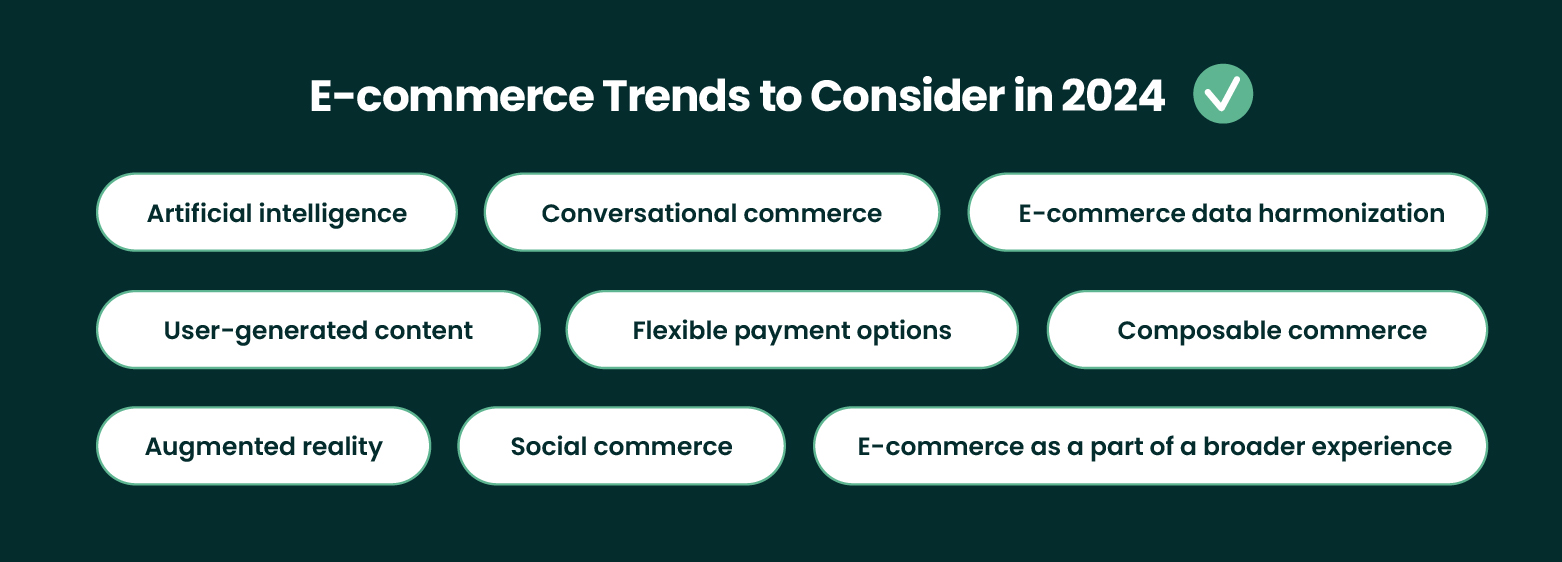 E-commerce Trends to Consider in 2024

Artificial intelligence

Conversational commerce

E-commerce data harmonization

User-generated content

Flexible payment options

Composable commerce

Augmented reality

Social commerce

E-commerce as a part of a broader experience